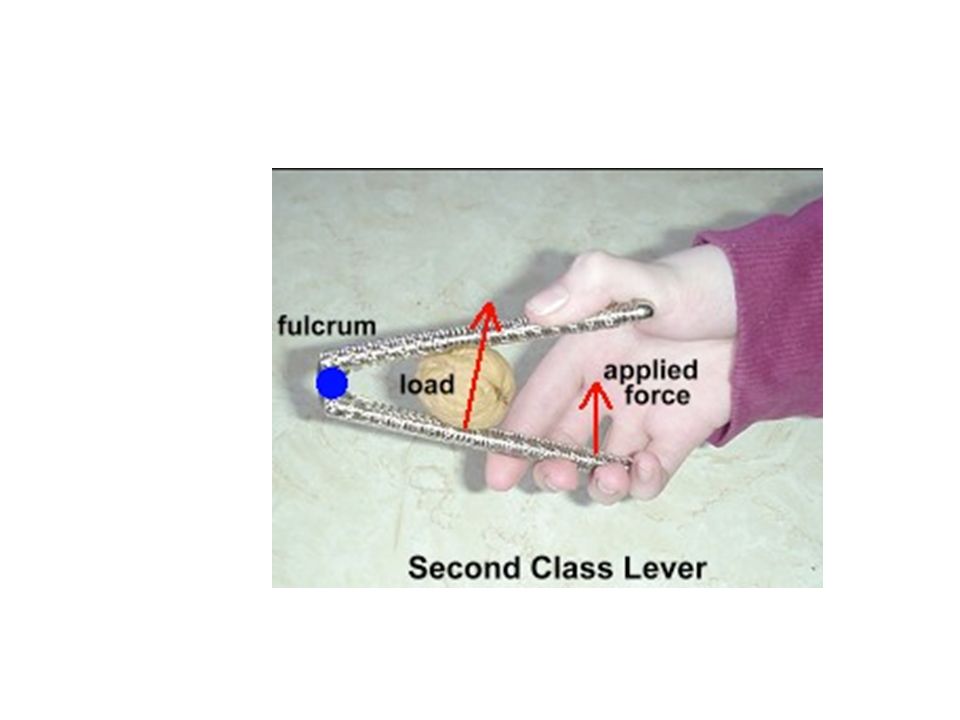 fulcrum
load
applied force
Second Class Lever